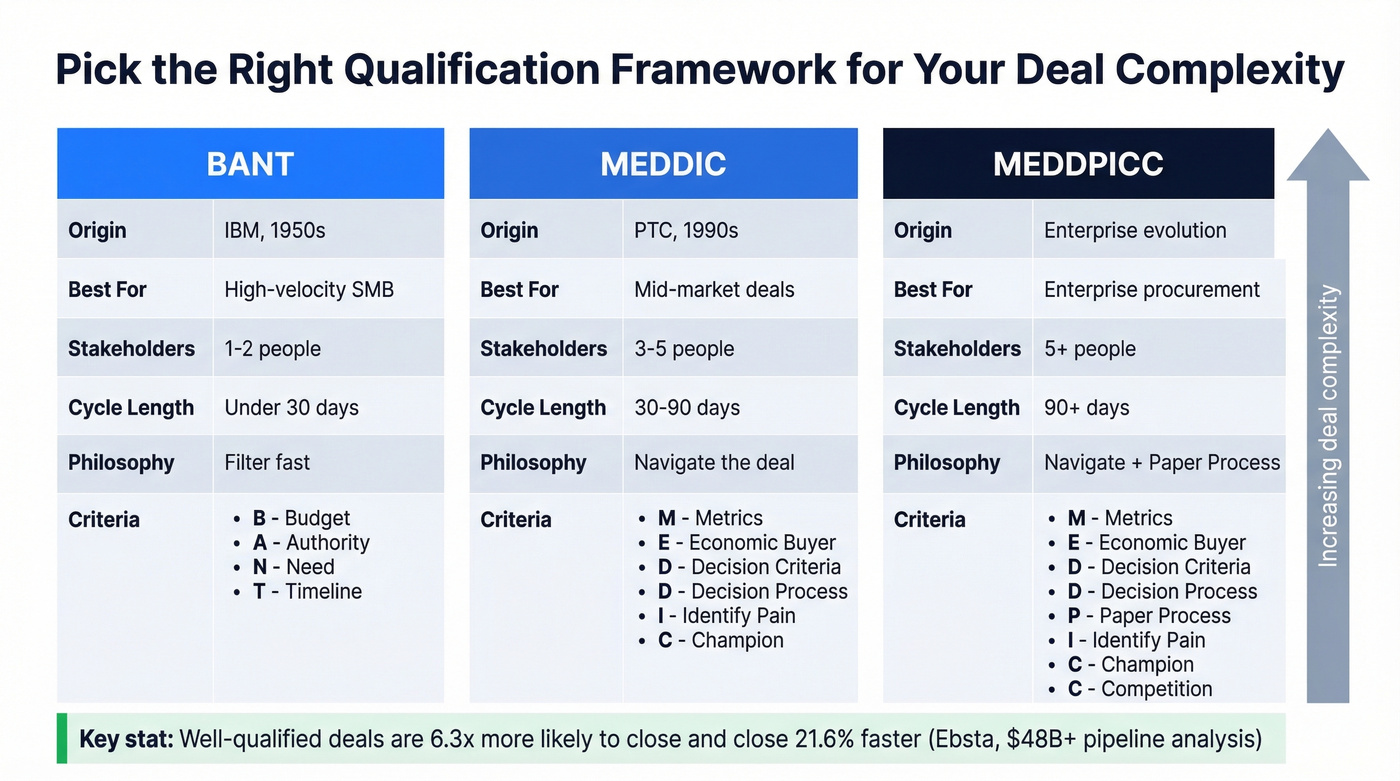 Pick the Right Qualification Framework for Your Deal Complexity

| BANT | |
|---|---|
| Origin | IBM, 1950s |
| Best For | High-velocity SMB |
| Stakeholders | 1-2 people |
| Cycle Length | Under 30 days |
| Philosophy | Filter fast |
| Criteria | • B - Budget • A - Authority • N - Need • T - Timeline |

| MEDDIC | |
|---|---|
| Origin | PTC, 1990s |
| Best For | Mid-market deals |
| Stakeholders | 3-5 people |
| Cycle Length | 30-90 days |
| Philosophy | Navigate the deal |
| Criteria | • M - Metrics • E - Economic Buyer • D - Decision Criteria • D - Decision Process • I - Identify Pain • C - Champion |

| MEDDPICC | |
|---|---|
| Origin | Enterprise evolution |
| Best For | Enterprise procurement |
| Stakeholders | 5+ people |
| Cycle Length | 90+ days |
| Philosophy | Navigate + Paper Process |
| Criteria | • M - Metrics • E - Economic Buyer • D - Decision Criteria • D - Decision Process • P - Paper Process • I - Identify Pain • C - Champion • C - Competition |

Increasing deal complexity

Key stat: Well-qualified deals are 6.3x more likely to close and close 21.6% faster (Ebsta, $48B+ pipeline analysis)